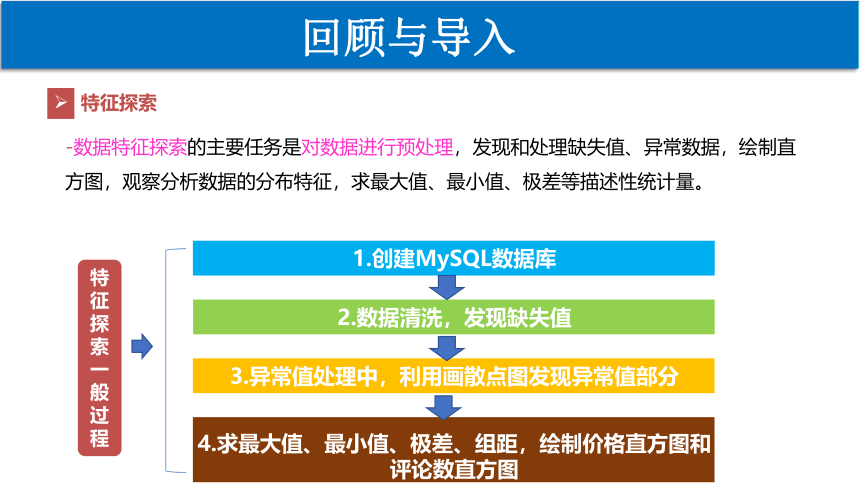 回顾与导入

特征探索

-数据特征探索的主要任务是对数据进行预处理，发现和处理缺失值、异常数据，绘制直方图，观察分析数据的分布特征，求最大值、最小值、极差等描述性统计量。

特征探索一般过程

1.创建MySQL数据库

2.数据清洗，发现缺失值

3.异常值处理中，利用画散点图发现异常值部分

4.求最大值、最小值、极差、组距，绘制价格直方图和评论数直方图